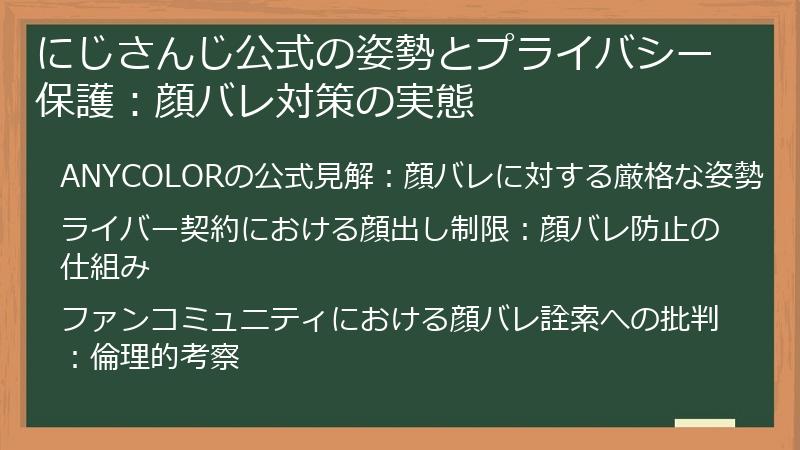 にじさんじ公式の姿勢とプライバシー保護：顔バレ対策の実態

ANYCOLORの公式見解：顔バレに対する厳格な姿勢

ライバー契約における顔出し制限：顔バレ防止の仕組み

ファンコミュニティにおける顔バレ詮索への批判：倫理的考察